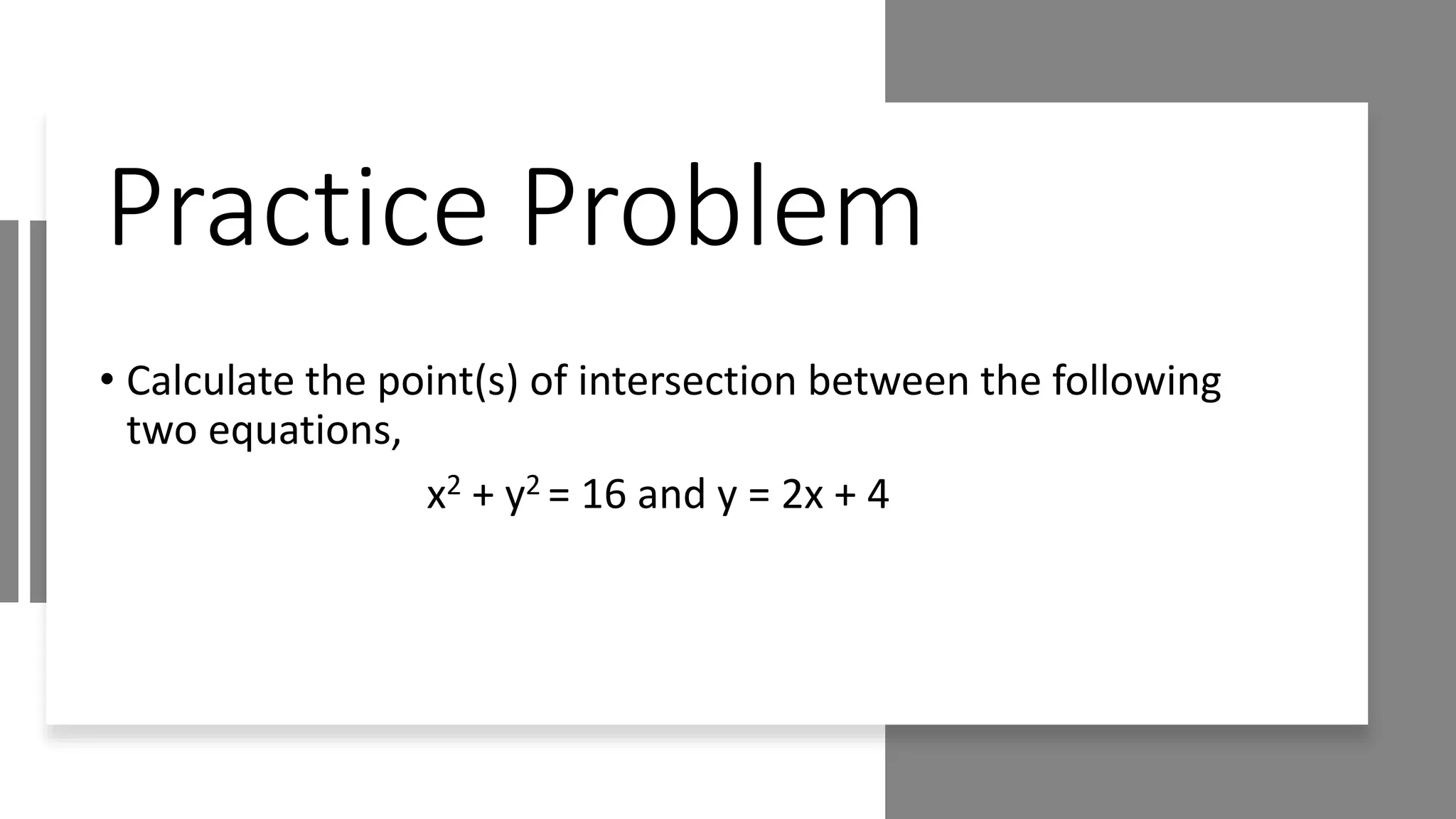 Practice Problem

• Calculate the point(s) of intersection between the following two equations,

$x^2 + y^2 = 16$ and $y = 2x + 4$